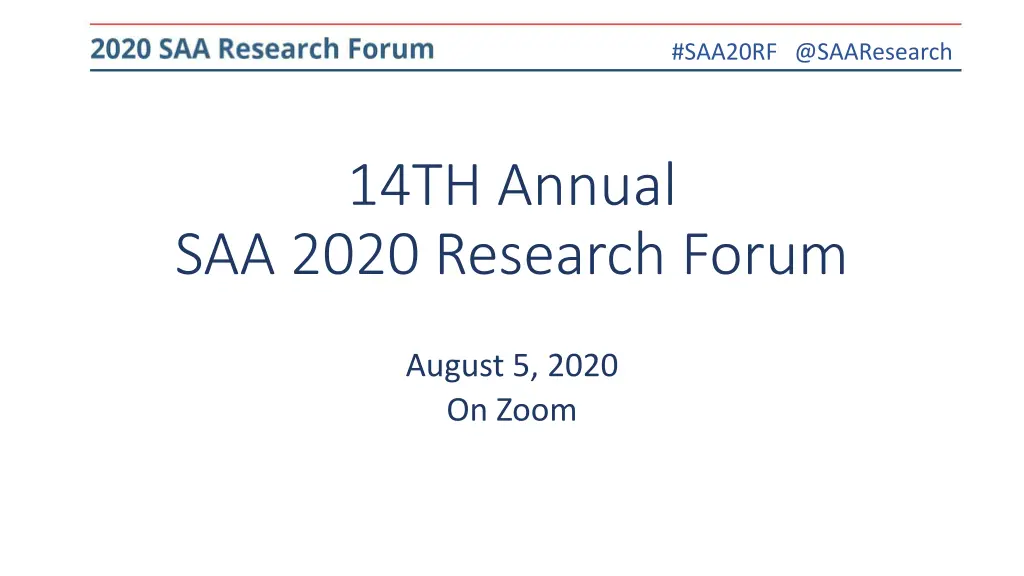 2020 SAA Research Forum

#SAA20RF @SAAResearch

14TH Annual
SAA 2020 Research Forum

August 5, 2020
On Zoom